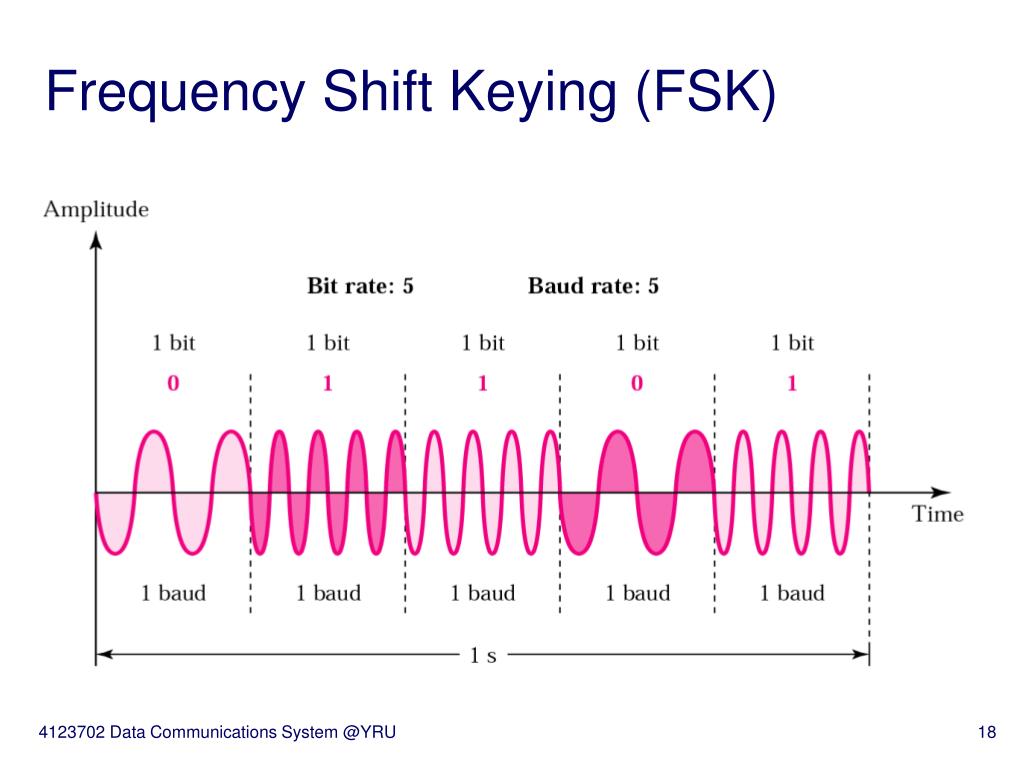 Frequency Shift Keying (FSK)

Amplitude

Bit rate: 5

Baud rate: 5

1 bit

1 bit

1 bit

1 bit

1 bit

0

1

1

0

1

Time

1 baud

1 baud

1 baud

1 baud

1 baud

1 s

4123702 Data Communications System @YRU

18